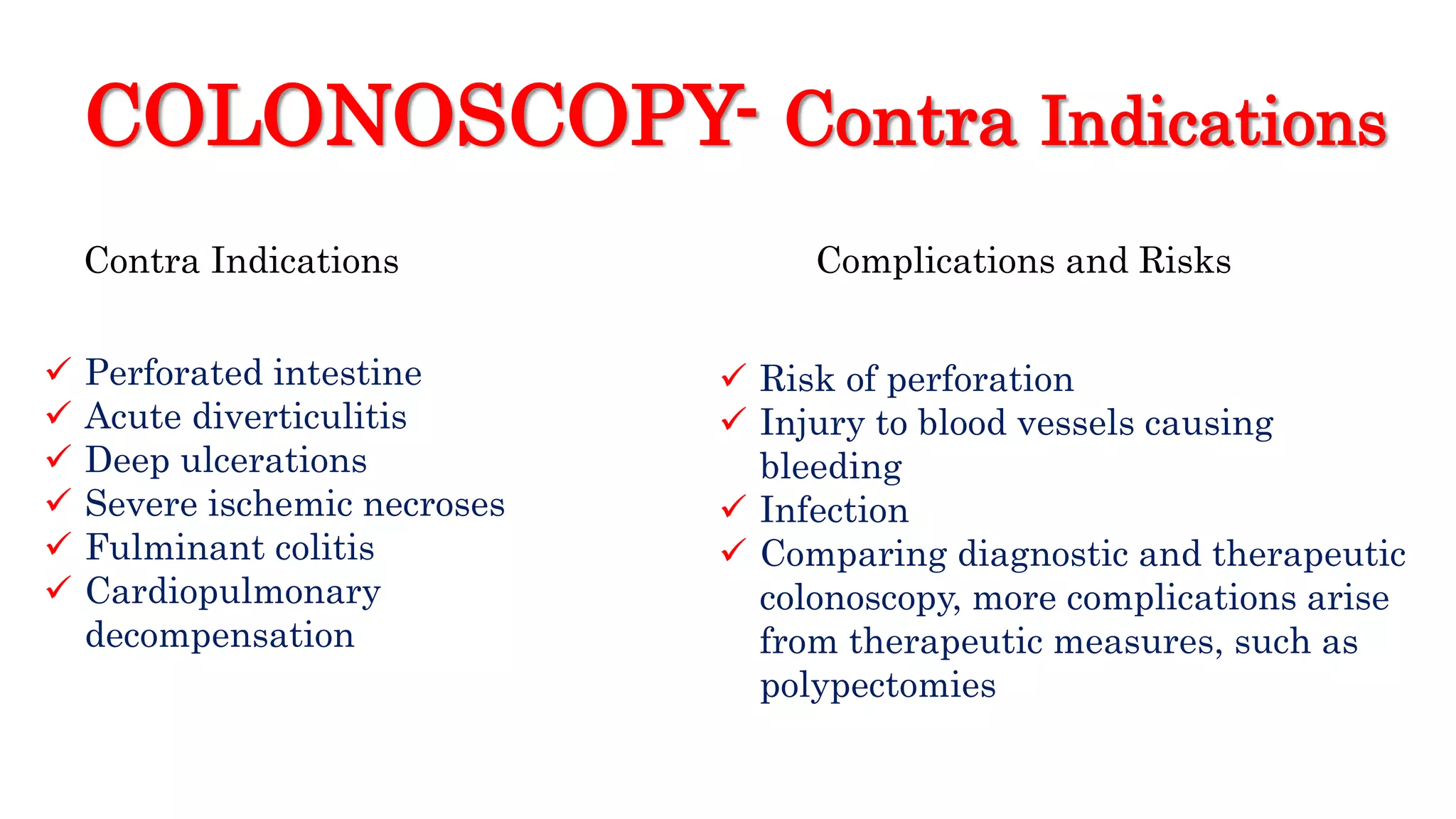 COLONOSCOPY- Contra Indications

Contra Indications

✓ Perforated intestine
✓ Acute diverticulitis
✓ Deep ulcerations
✓ Severe ischemic necroses
✓ Fulminant colitis
✓ Cardiopulmonary decompensation

Complications and Risks

✓ Risk of perforation
✓ Injury to blood vessels causing bleeding
✓ Infection
✓ Comparing diagnostic and therapeutic colonoscopy, more complications arise from therapeutic measures, such as polypectomies